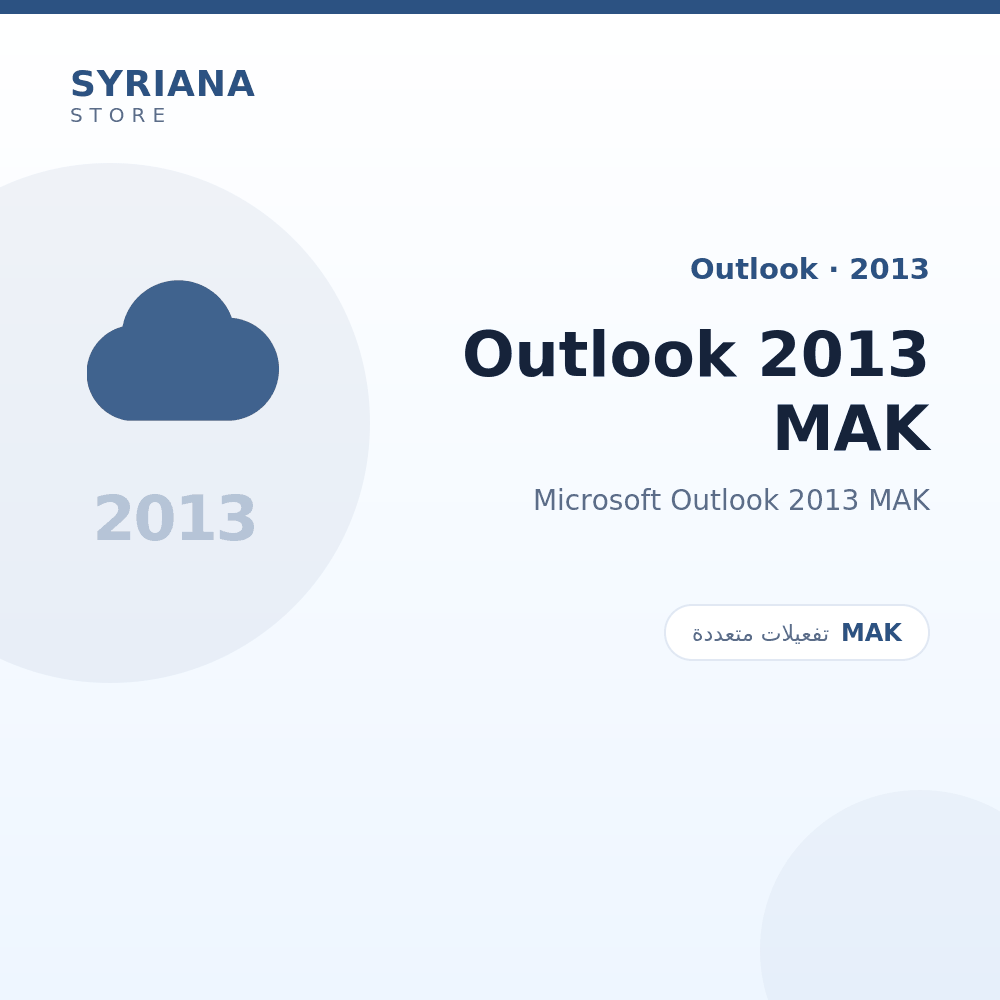 SYRIANA
STORE

2013

Outlook · 2013

Outlook 2013 MAK

Microsoft Outlook 2013 MAK

MAK تفعيلات متعددة